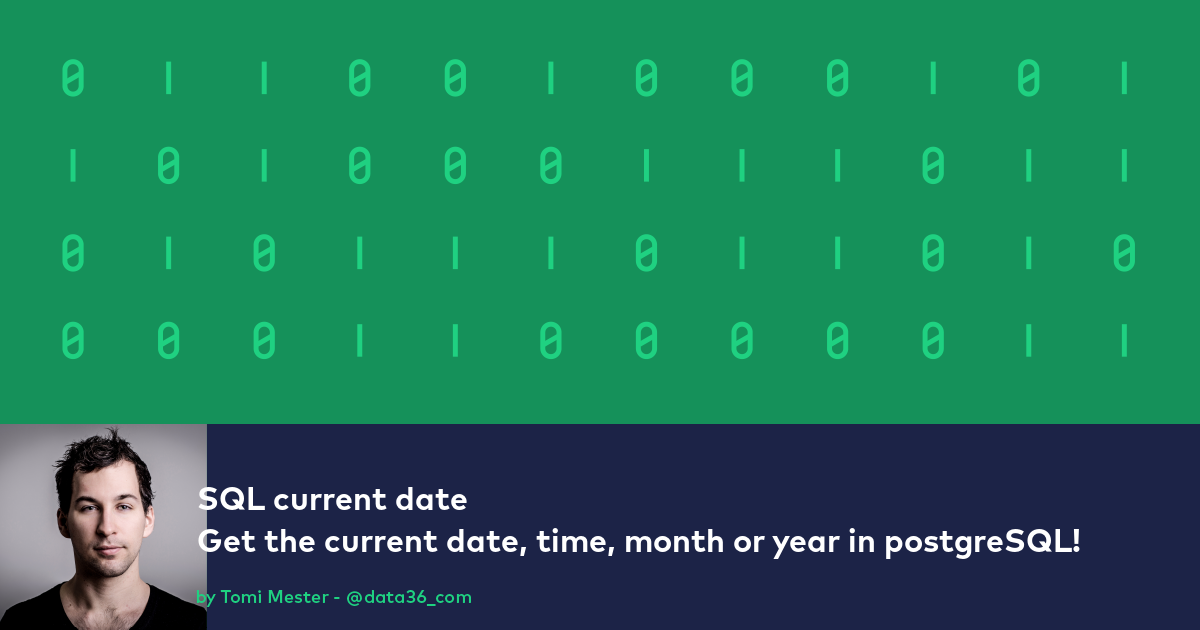 0 1 1 0 0 1 0 0 0 1 0 1
1 0 1 0 0 0 1 1 1 0 1 1
0 1 0 1 1 1 0 1 1 0 1 0
0 0 0 1 1 0 0 0 0 0 1 1

SQL current date
Get the current date, time, month or year in postgreSQL!

by Tomi Mester - @data36_com